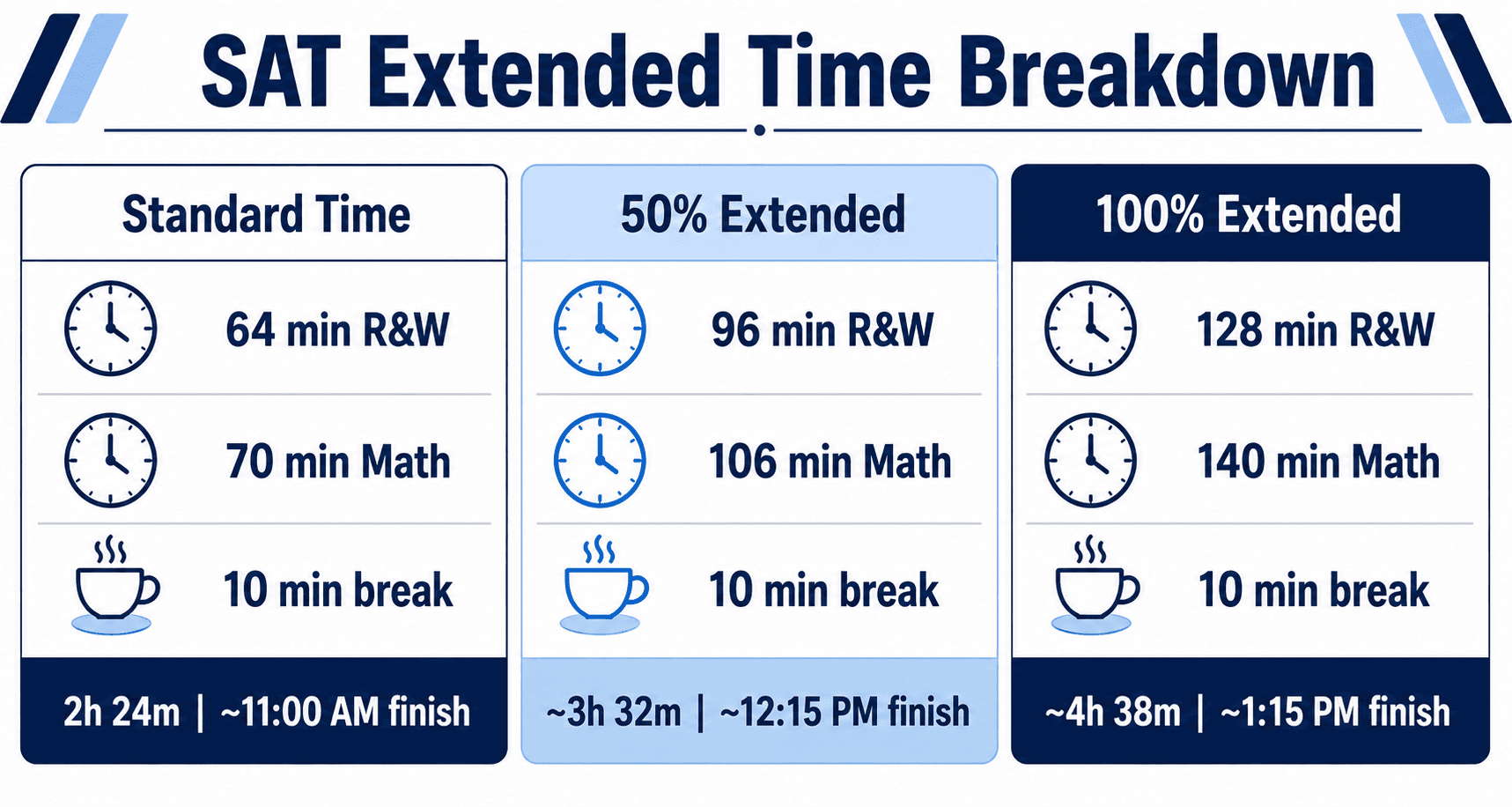 SAT Extended Time Breakdown

Standard Time

64 min R&W

70 min Math

10 min break

2h 24m | ~11:00 AM finish

50% Extended

96 min R&W

106 min Math

10 min break

~3h 32m | ~12:15 PM finish

100% Extended

128 min R&W

140 min Math

10 min break

~4h 38m | ~1:15 PM finish